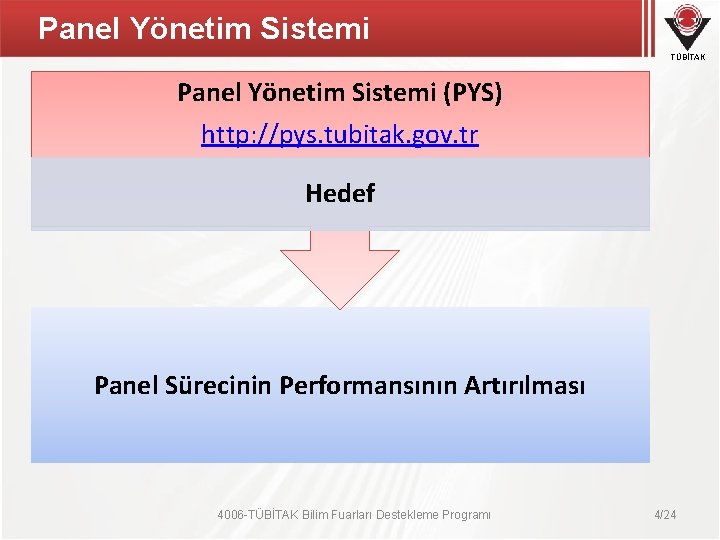 Panel Yönetim Sistemi

TÜBİTAK

Panel Yönetim Sistemi (PYS)

http://pys.tubitak.gov.tr

Hedef

Panel Sürecinin Performansının Artırılması

4006-TÜBİTAK Bilim Fuarları Destekleme Programı

4/24